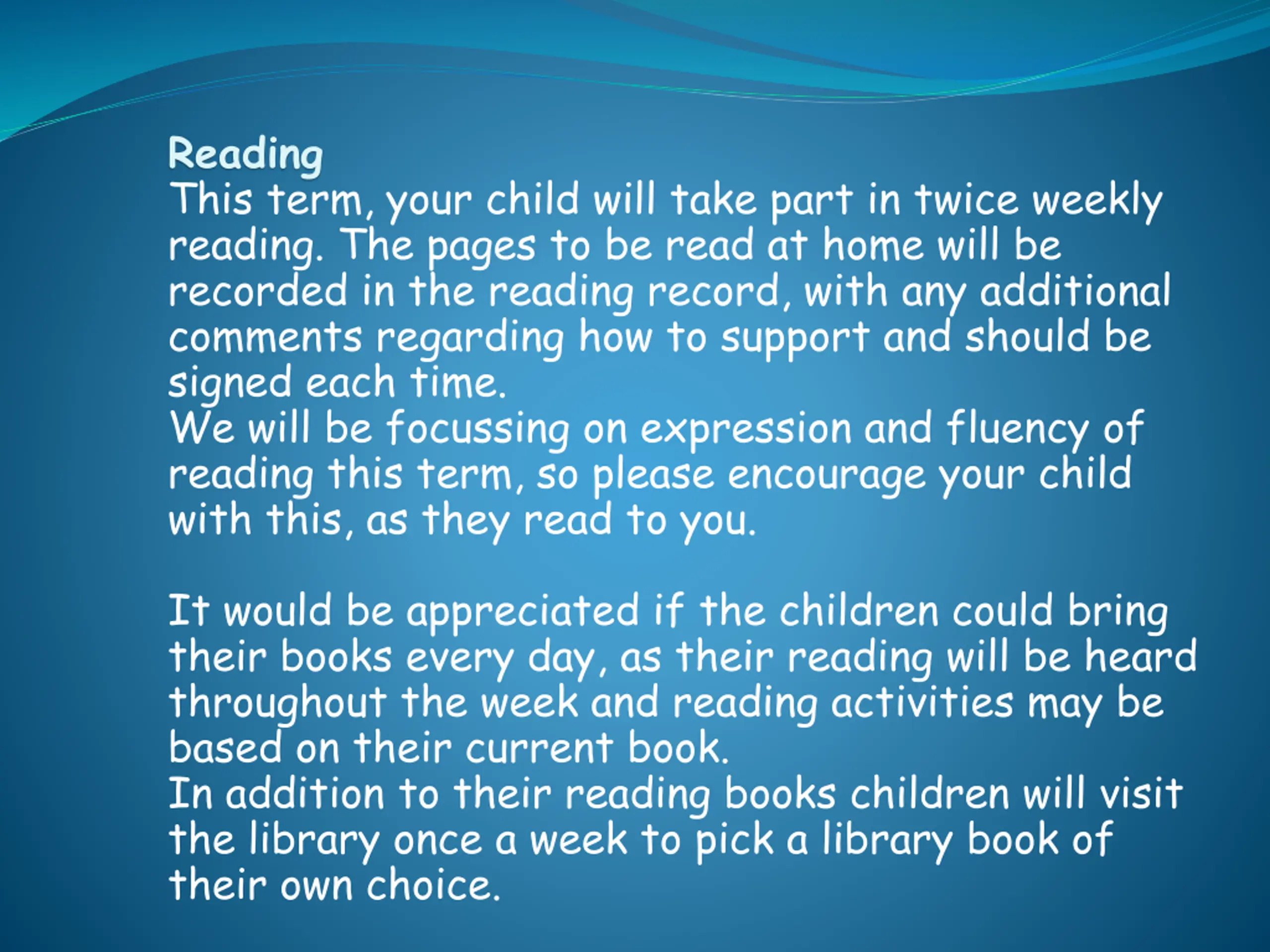 Reading
This term, your child will take part in twice weekly reading. The pages to be read at home will be recorded in the reading record, with any additional comments regarding how to support and should be signed each time.
We will be focussing on expression and fluency of reading this term, so please encourage your child with this, as they read to you.

It would be appreciated if the children could bring their books every day, as their reading will be heard throughout the week and reading activities may be based on their current book.
In addition to their reading books children will visit the library once a week to pick a library book of their own choice.